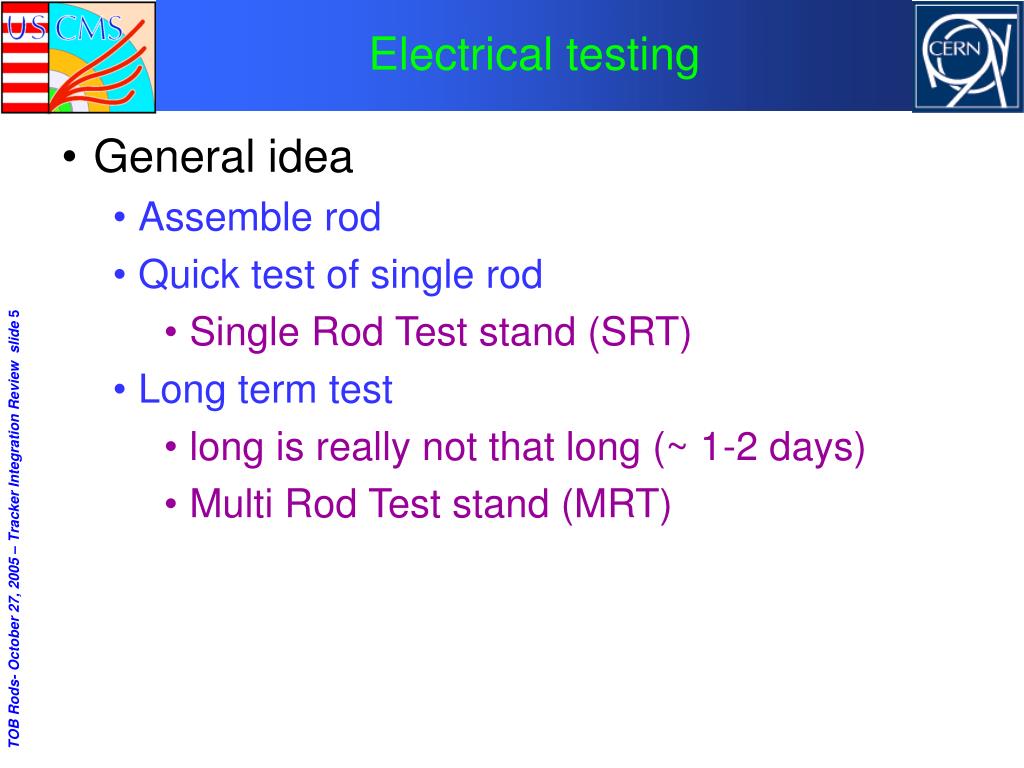 US CMS

Electrical testing

CERN

• General idea
• Assemble rod
• Quick test of single rod
• Single Rod Test stand (SRT)
• Long term test
• long is really not that long (~ 1-2 days)
• Multi Rod Test stand (MRT)

TOB Rods- October 27, 2005 – Tracker Integration Review slide 5